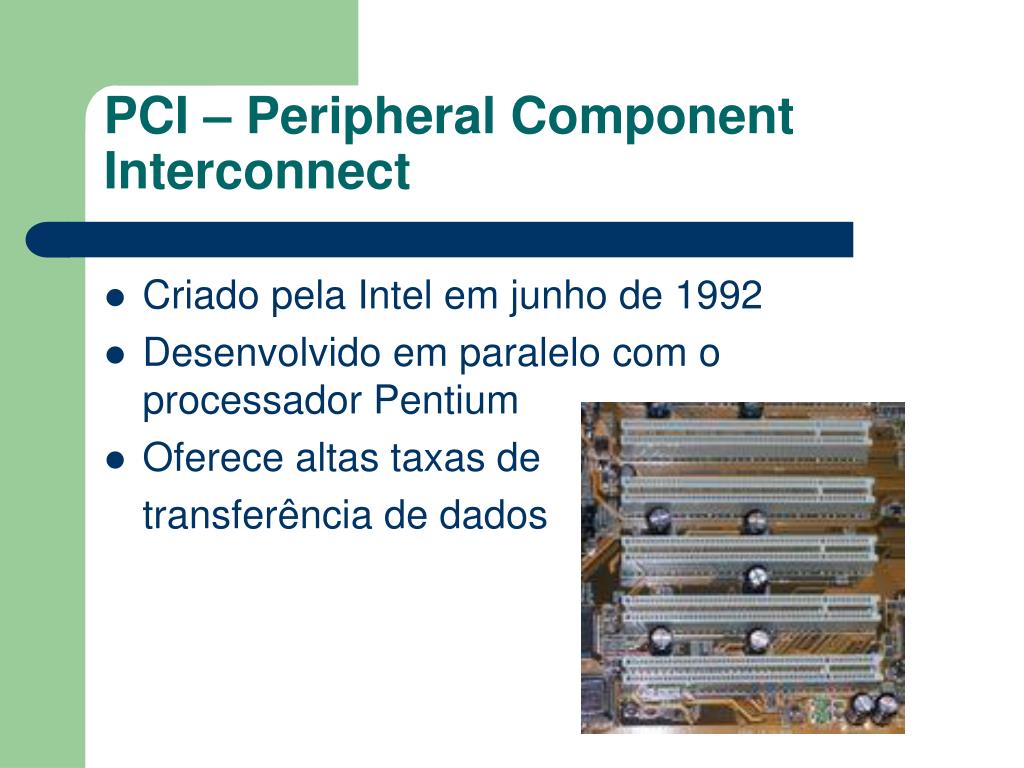 PCI – Peripheral Component Interconnect

- Criado pela Intel em junho de 1992
- Desenvolvido em paralelo com o processador Pentium
- Oferece altas taxas de transferência de dados